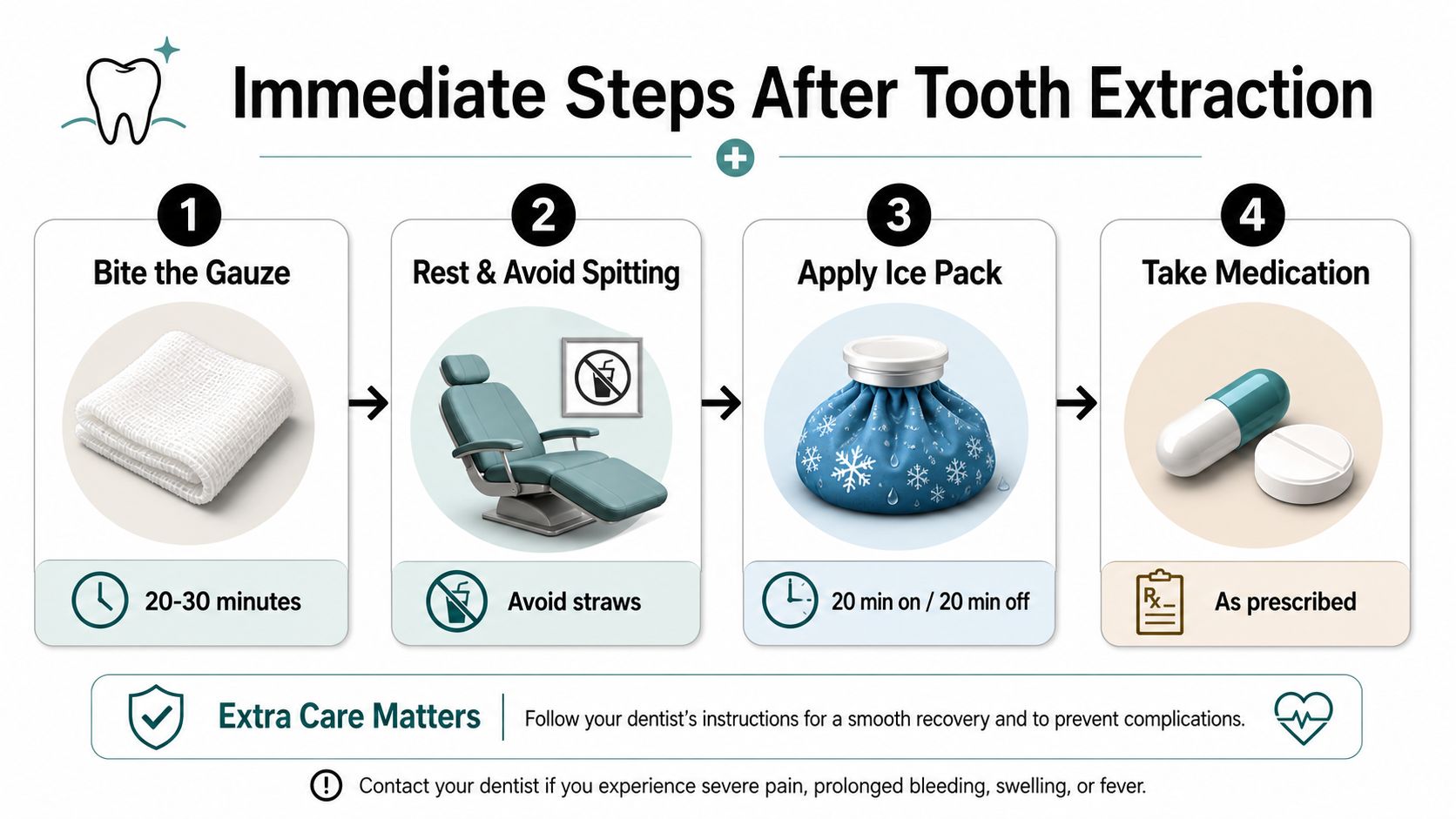 Immediate Steps After Tooth Extraction

1
Bite the Gauze
20-30 minutes

2
Rest & Avoid Spitting
Avoid straws

3
Apply Ice Pack
20 min on / 20 min off

4
Take Medication
Rx
As prescribed

Extra Care Matters
Follow your dentist's instructions for a smooth recovery and to prevent complications.

Contact your dentist if you experience severe pain, prolonged bleeding, swelling, or fever.